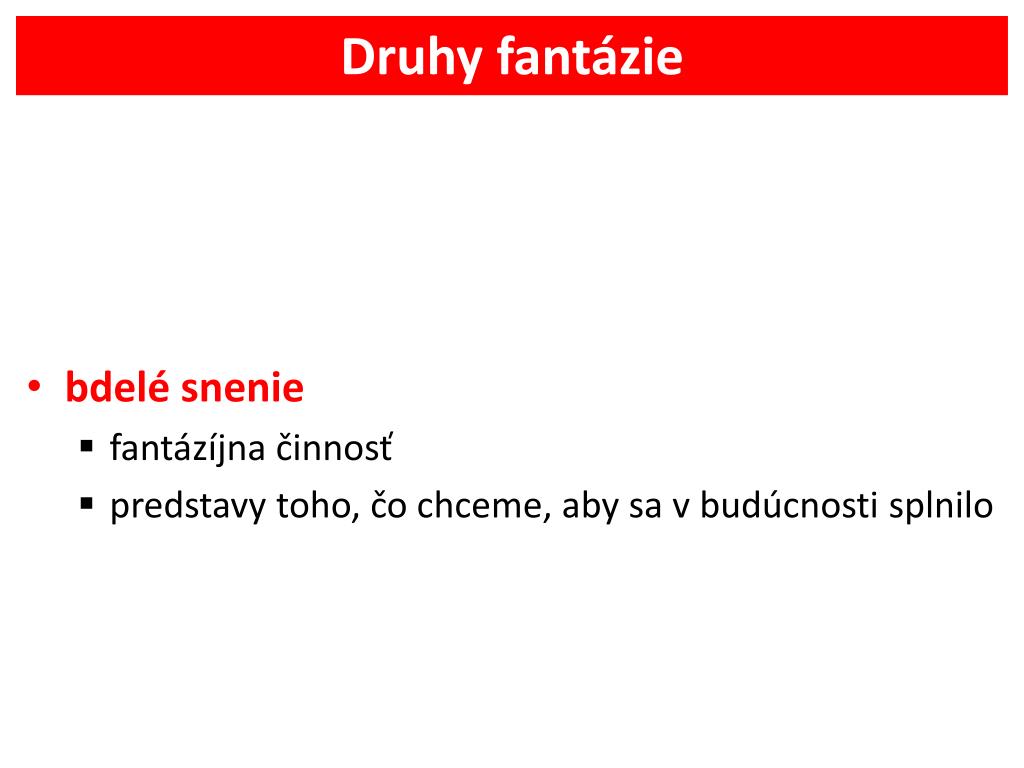 Druhy fantázie

• bdelé snenie
▪ fantázíjna činnosť
▪ predstavy toho, čo chceme, aby sa v budúcnosti splnilo